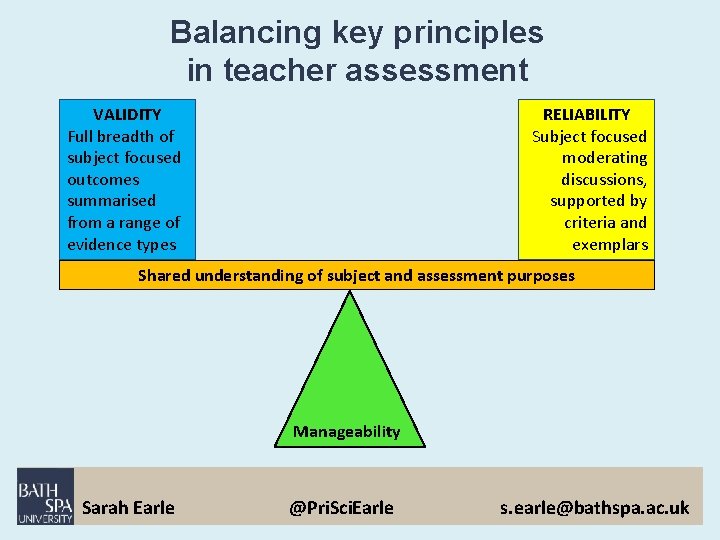 Balancing key principles in teacher assessment

VALIDITY
Full breadth of subject focused outcomes summarised from a range of evidence types

RELIABILITY
Subject focused moderating discussions, supported by criteria and exemplars

Shared understanding of subject and assessment purposes

Manageability

BATH SPA UNIVERSITY Sarah Earle @PriSciEarle s.earle@bathspa.ac.uk